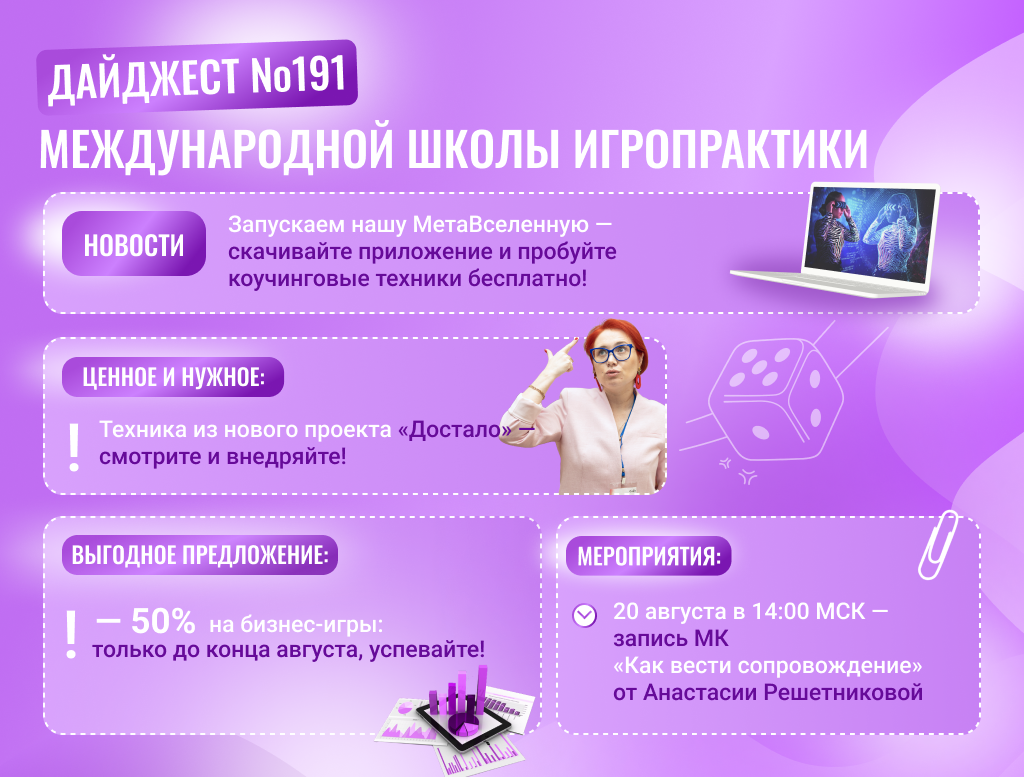 ДАЙДЖЕСТ №191
МЕЖДУНАРОДНОЙ ШКОЛЫ ИГРОПРАКТИКИ

НОВОСТИ
Запускаем нашу МетаВселенную — скачивайте приложение и пробуйте коучинговые техники бесплатно!

ЦЕННОЕ И НУЖНОЕ:
!
Техника из нового проекта «Достало» — смотрите и внедряйте!

ВЫГОДНОЕ ПРЕДЛОЖЕНИЕ:
!
— 50% на бизнес-игры: только до конца августа, успевайте!

МЕРОПРИЯТИЯ:
20 августа в 14:00 МСК — запись МК «Как вести сопровождение» от Анастасии Решетниковой